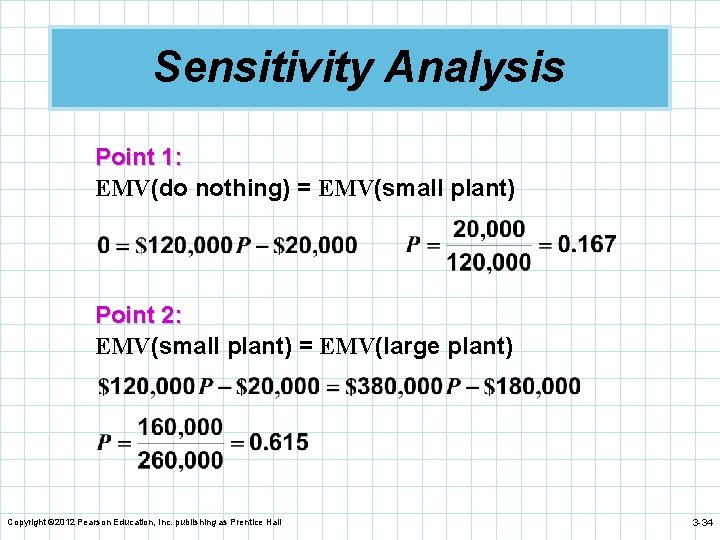 Sensitivity Analysis

Point 1:
EMV(do nothing) = EMV(small plant)

$0 = \$120,000P - \$20,000$   $P = \frac{20,000}{120,000} = 0.167$

Point 2:
EMV(small plant) = EMV(large plant)

$\$120,000P - \$20,000 = \$380,000P - \$180,000$

$P = \frac{160,000}{260,000} = 0.615$

Copyright ©2012 Pearson Education, Inc. publishing as Prentice Hall

3-34